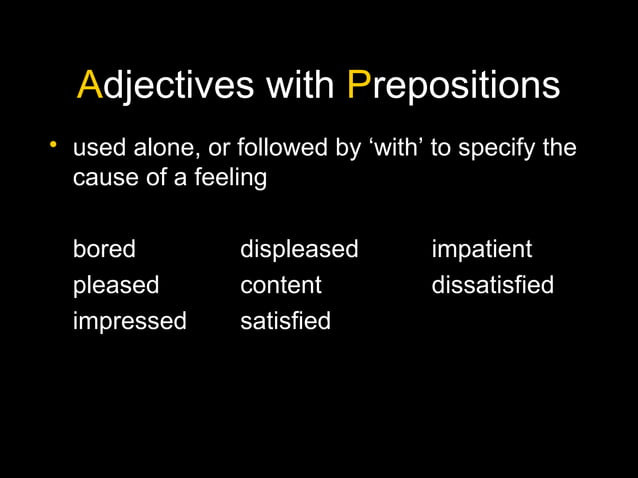 Adjectives with Prepositions

• used alone, or followed by ‘with’ to specify the cause of a feeling

bored
pleased
impressed

displeased
content
satisfied

impatient
dissatisfied